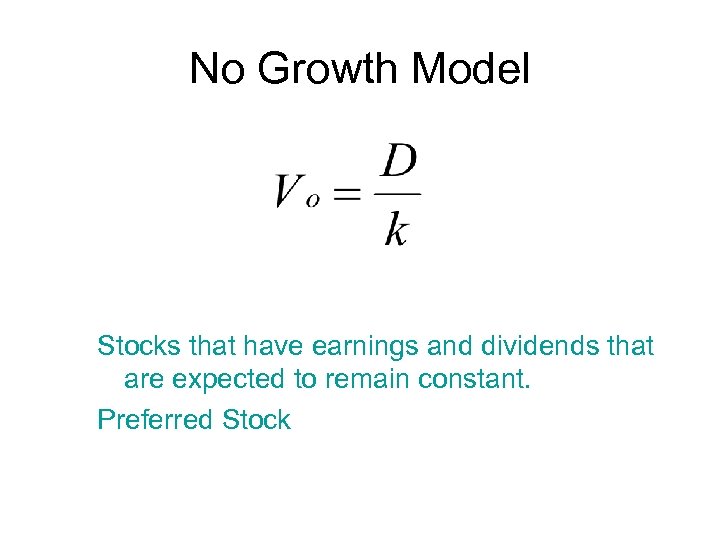 No Growth Model

$V_o = \frac{D}{k}$

Stocks that have earnings and dividends that are expected to remain constant.

Preferred Stock